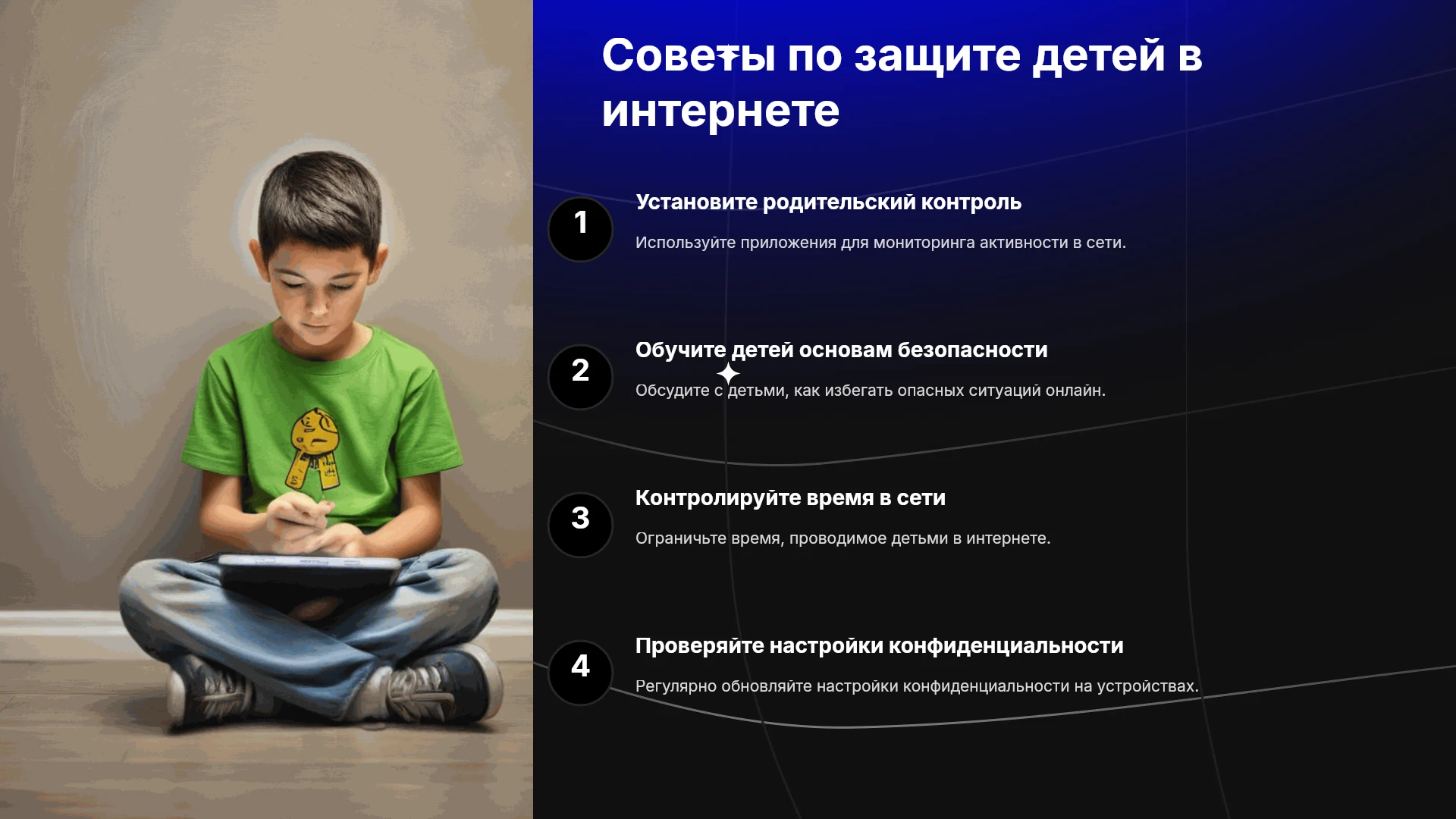 Советы по защите детей в интернете

1

Установите родительский контроль

Используйте приложения для мониторинга активности в сети.

2

Обучите детей основам безопасности

Обсудите с детьми, как избегать опасных ситуаций онлайн.

3

Контролируйте время в сети

Ограничьте время, проводимое детьми в интернете.

4

Проверяйте настройки конфиденциальности

Регулярно обновляйте настройки конфиденциальности на устройствах.